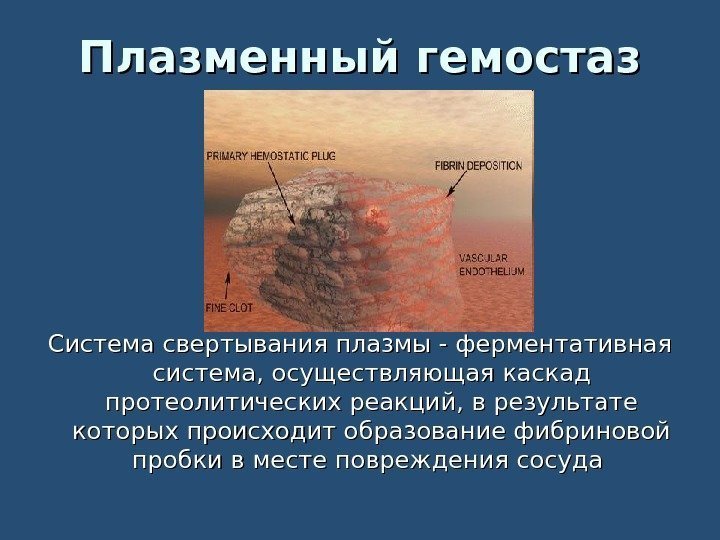 Плазменный гемостаз

PRIMARY HEMOSTATIC PLUG

FIBRIN DEPOSITION

VASCULAR ENDOTHELIUM

FINE CLOT

Система свертывания плазмы - ферментативная система, осуществляющая каскад протеолитических реакций, в результате которых происходит образование фибриновой пробки в месте повреждения сосуда